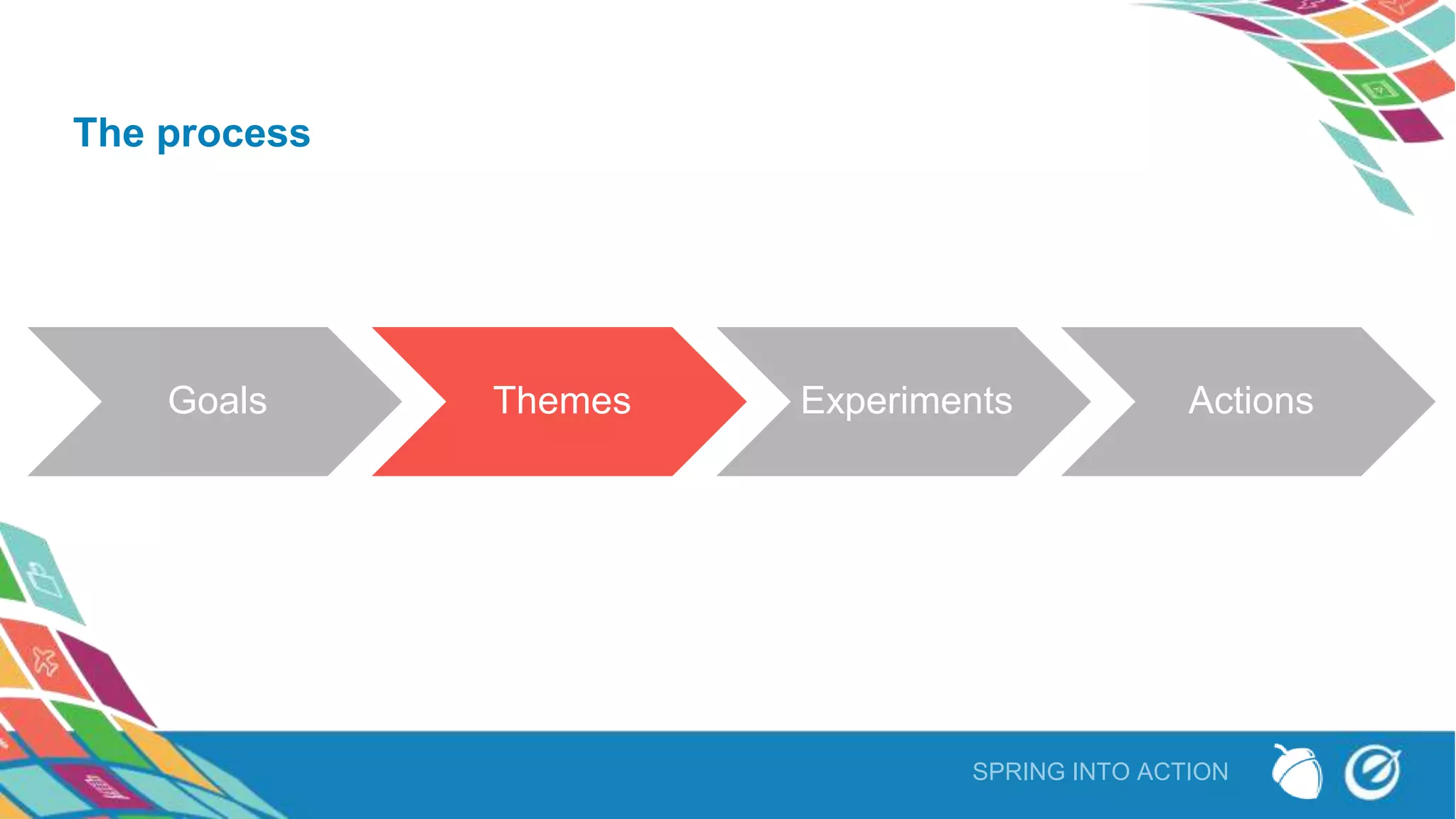 The process

Goals

Themes

Experiments

Actions

SPRING INTO ACTION